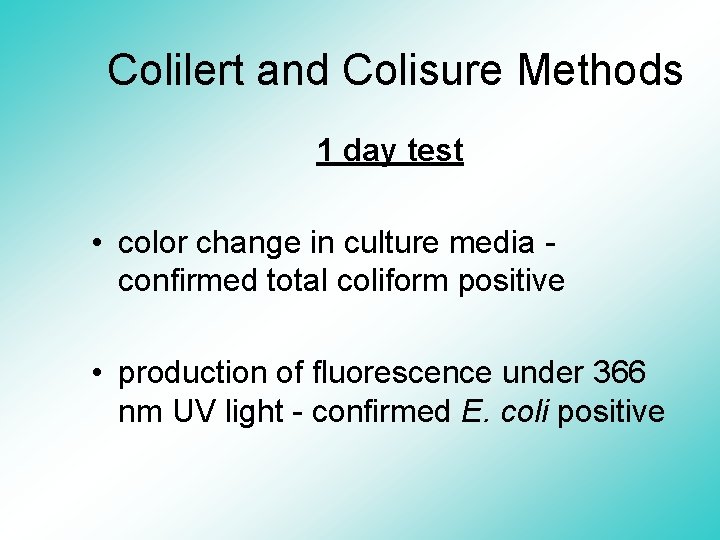 Colilert and Colisure Methods

1 day test

• color change in culture media - confirmed total coliform positive

• production of fluorescence under 366 nm UV light - confirmed E. coli positive